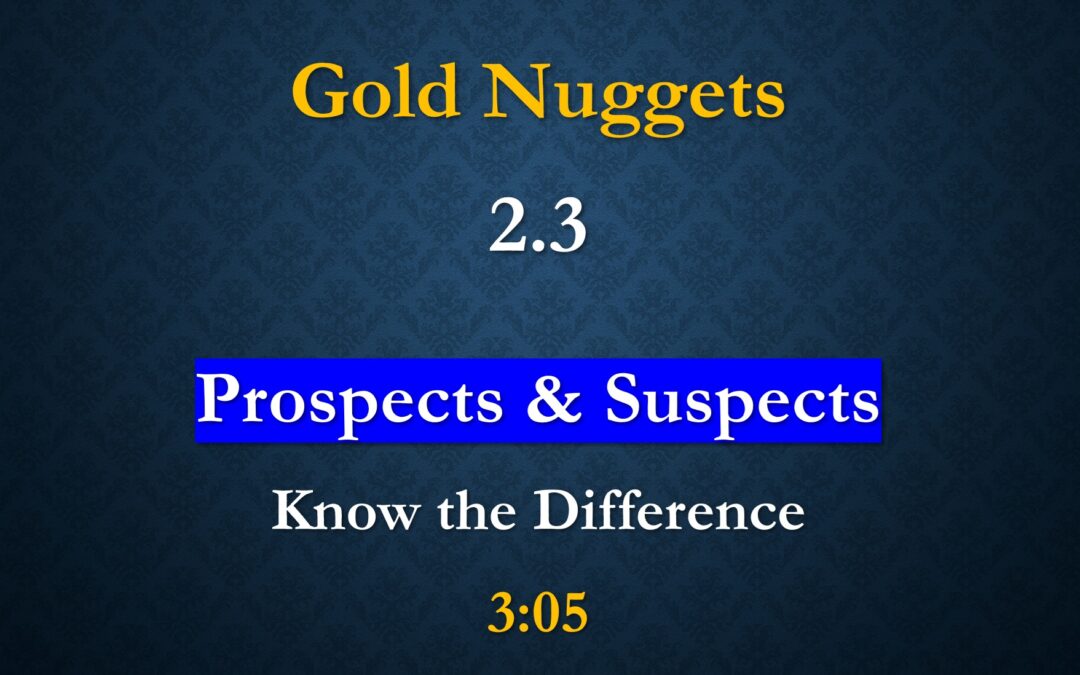 Gold Nuggets

2.3

Prospects & Suspects

Know the Difference

3:05